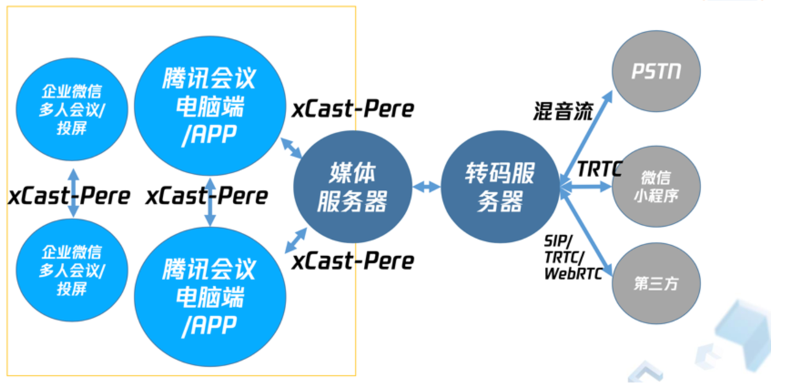 企业微信
多人会议/
投屏

腾讯会议
电脑端
/APP

xCast-Pere

xCast-Pere

xCast-Pere

企业微信
多人会议/
投屏

腾讯会议
电脑端
/APP

xCast-Pere

媒体
服务器

转码服
务器

混音流

TRTC

SIP/
TRTC/
WebRTC

PSTN

微信
小程序

第三方